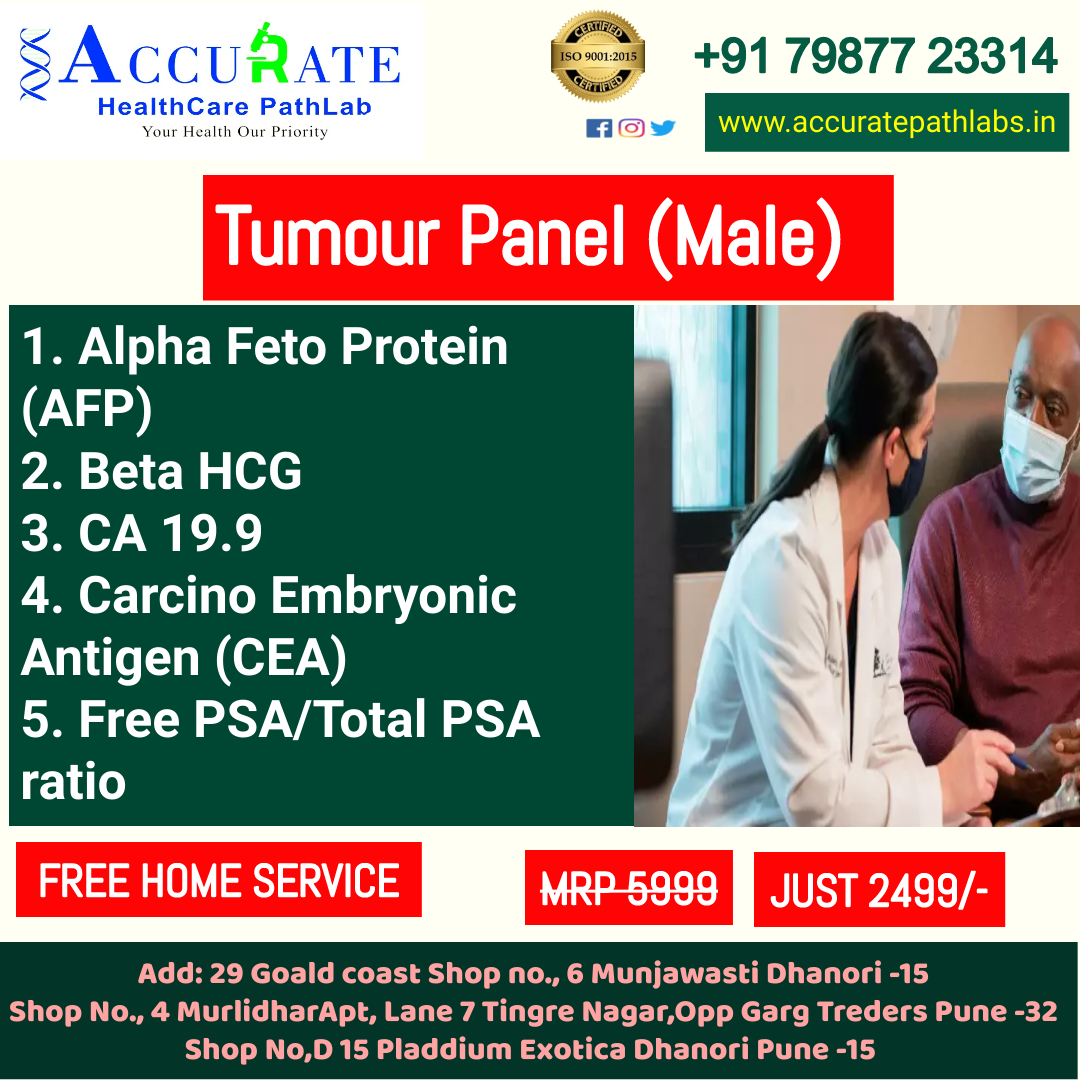 ACCURATE
HealthCare PathLab
Your Health Our Priority

CERTIFIED ISO 9001:2015 CERTIFIED

+91 79877 23314
www.accuratepathlabs.in

Tumour Panel (Male)

1. Alpha Feto Protein (AFP)
2. Beta HCG
3. CA 19.9
4. Carcino Embryonic Antigen (CEA)
5. Free PSA/Total PSA ratio

FREE HOME SERVICE

MRP 5999

JUST 2499/-

Add: 29 Goald coast Shop no., 6 Munjawasti Dhanori -15
Shop No., 4 MurlidharApt, Lane 7 Tingre Nagar,Opp Garg Treders Pune -32
Shop No,D 15 Pladdium Exotica Dhanori Pune -15